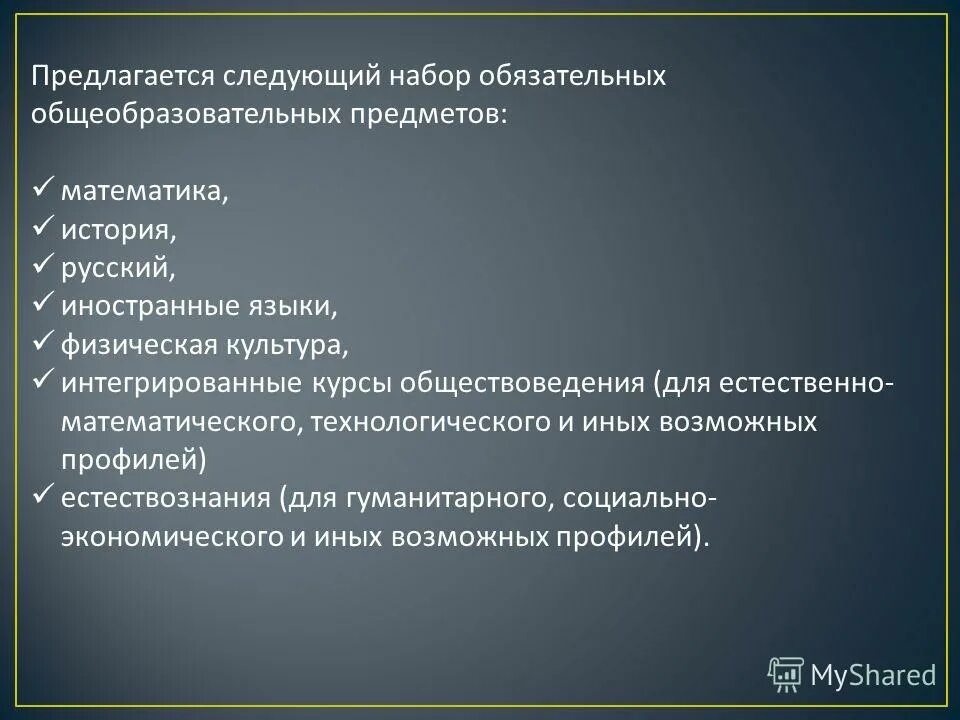 Предлагается следующий набор обязательных общеобразовательных предметов:

✓ математика,
✓ история,
✓ русский,
✓ иностранные языки,
✓ физическая культура,
✓ интегрированные курсы обществоведения (для естественно-математического, технологического и иных возможных профилей)
✓ естествознания (для гуманитарного, социально-экономического и иных возможных профилей).

MyShared